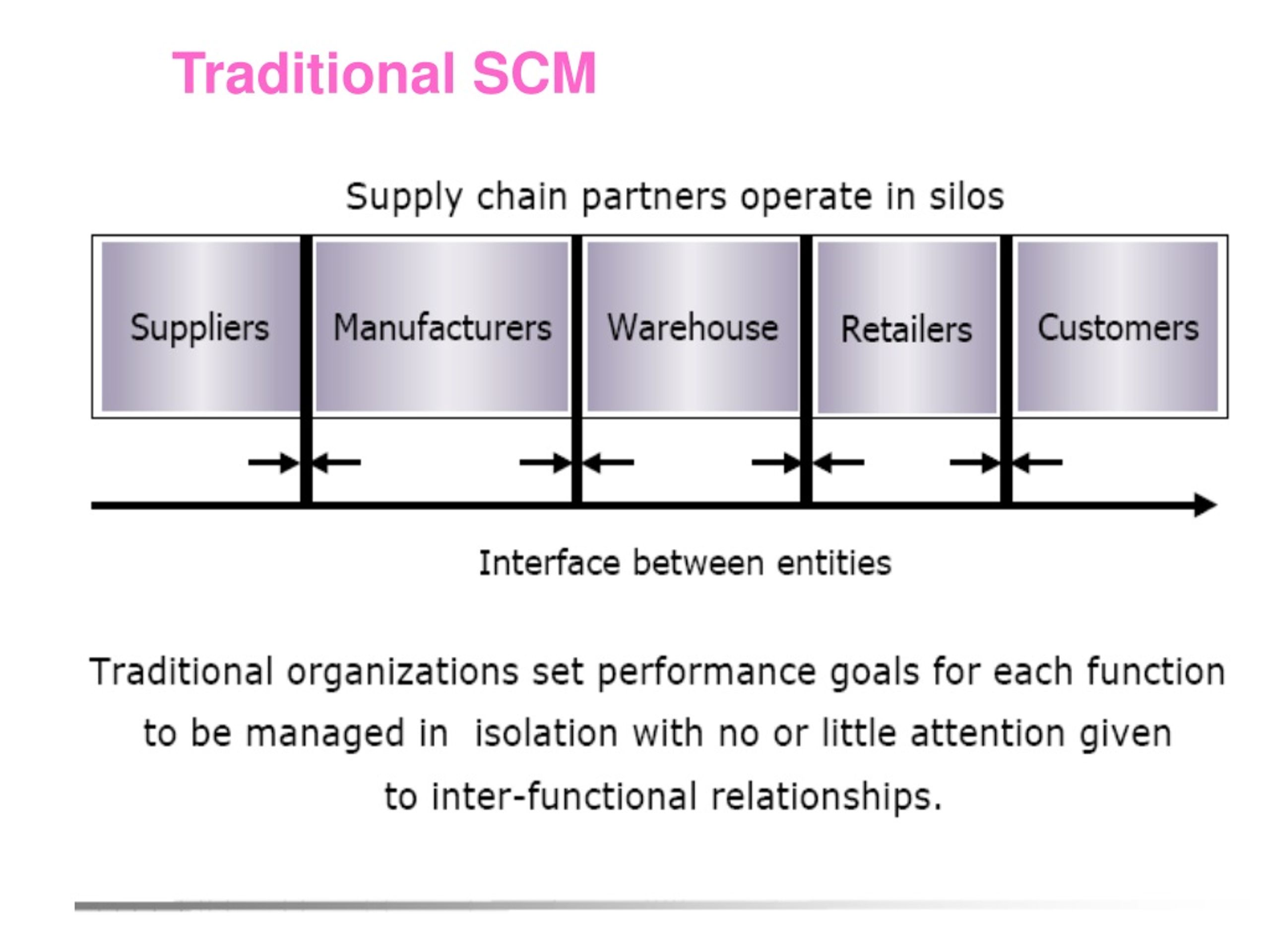 Traditional SCM

Supply chain partners operate in silos

Suppliers

Manufacturers

Warehouse

Retailers

Customers

Interface between entities

Traditional organizations set performance goals for each function to be managed in isolation with no or little attention given to inter-functional relationships.